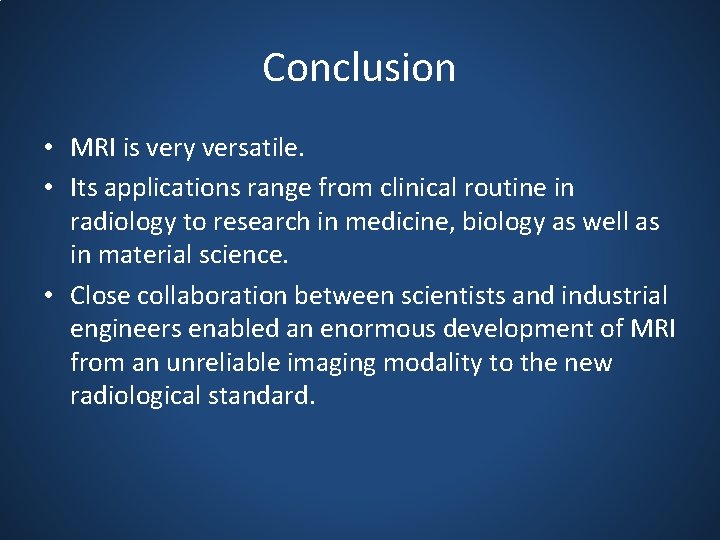 Conclusion

• MRI is very versatile.

• Its applications range from clinical routine in radiology to research in medicine, biology as well as in material science.

• Close collaboration between scientists and industrial engineers enabled an enormous development of MRI from an unreliable imaging modality to the new radiological standard.